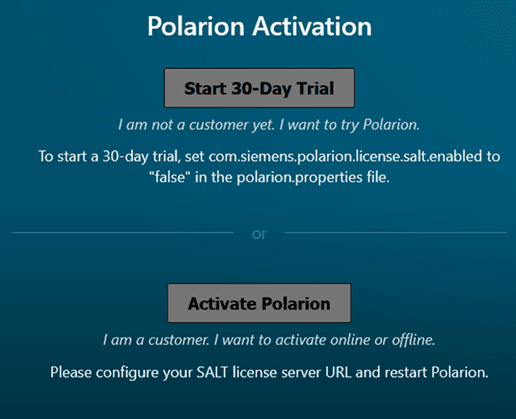 Polarion Activation

Start 30-Day Trial

I am not a customer yet. I want to try Polarion.

To start a 30-day trial, set com.siemens.polarion.license.salt.enabled to "false" in the polarion.properties file.

or

Activate Polarion

I am a customer. I want to activate online or offline.

Please configure your SALT license server URL and restart Polarion.